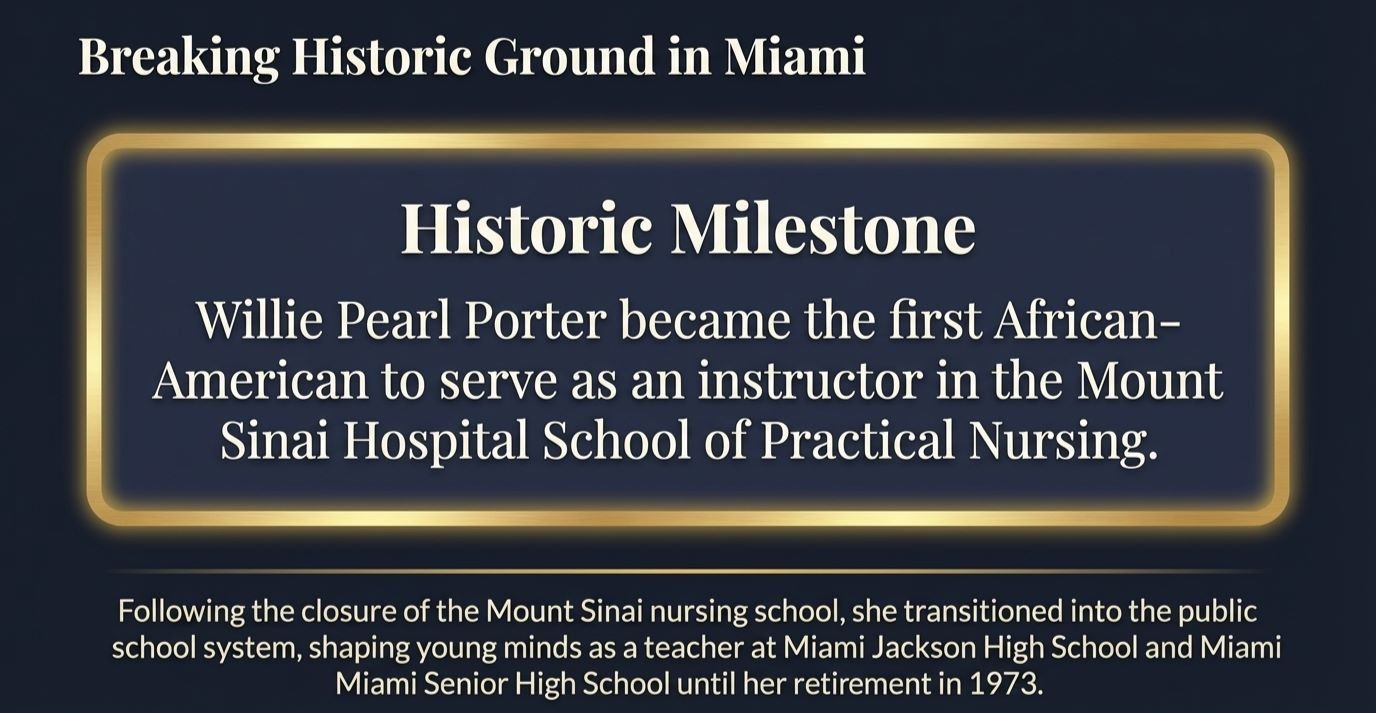 Breaking Historic Ground in Miami

Historic Milestone

Willie Pearl Porter became the first African-American to serve as an instructor in the Mount Sinai Hospital School of Practical Nursing.

Following the closure of the Mount Sinai nursing school, she transitioned into the public school system, shaping young minds as a teacher at Miami Jackson High School and Miami Miami Senior High School until her retirement in 1973.